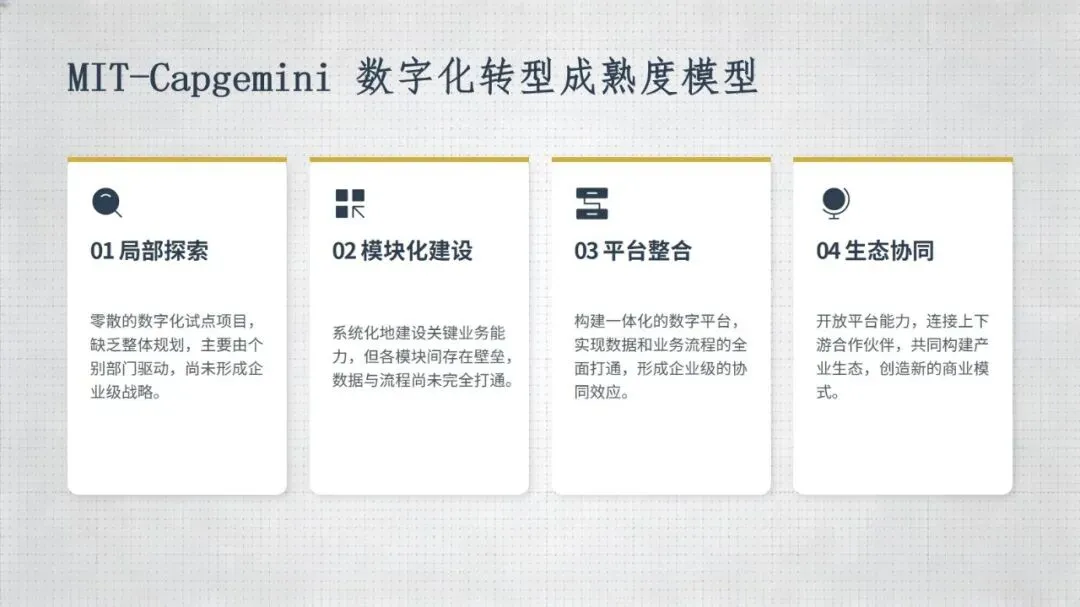 MIT-Capgemini 数字化转型成熟度模型

01 局部探索

零散的数字化试点项目，缺乏整体规划，主要由个别部门驱动，尚未形成企业级战略。

02 模块化建设

系统化地建设关键业务能力，但各模块间存在壁垒，数据与流程尚未完全打通。

03 平台整合

构建一体化的数字平台，实现数据和业务流程的全面打通，形成企业级的协同效应。

04 生态协同

开放平台能力，连接上下游合作伙伴，共同构建产业生态，创造新的商业模式。